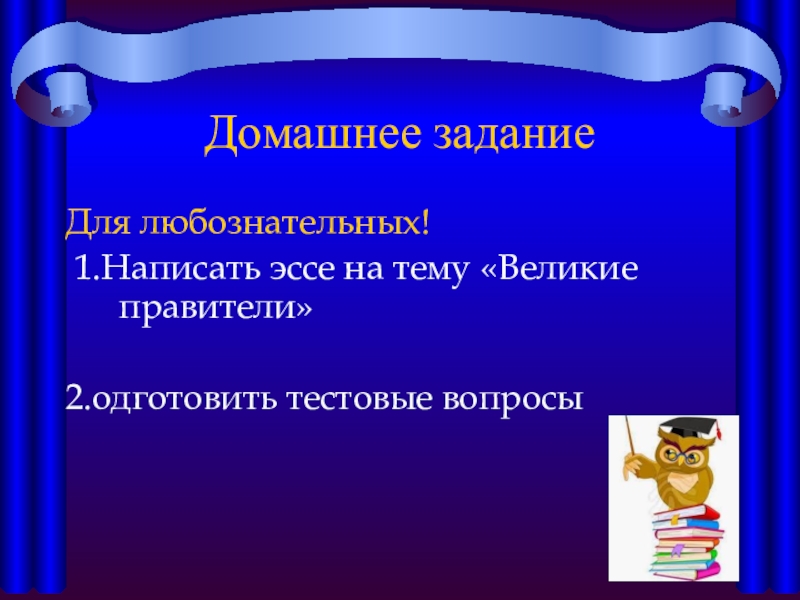 Домашнее задание

Для любознательных!
1.Написать эссе на тему «Великие правители»

2.одготовить тестовые вопросы